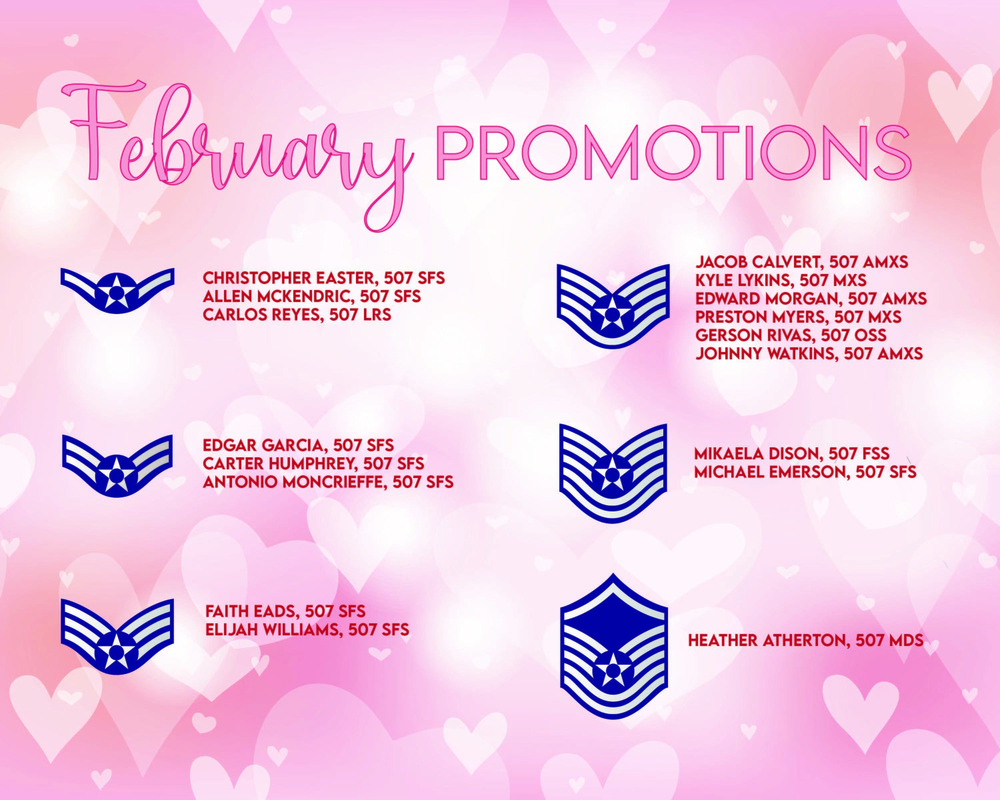 February PROMOTIONS

CHRISTOPHER EASTER, 507 SFS
ALLEN MCKENDRIC, 507 SFS
CARLOS REYES, 507 LRS

EDGAR GARCIA, 507 SFS
CARTER HUMPHREY, 507 SFS
ANTONIO MONCRIEFFE, 507 SFS

FAITH EADS, 507 SFS
ELIJAH WILLIAMS, 507 SFS

JACOB CALVERT, 507 AMXS
KYLE LYKINS, 507 MXS
EDWARD MORGAN, 507 AMXS
PRESTON MYERS, 507 MXS
GERSON RIVAS, 507 OSS
JOHNNY WATKINS, 507 AMXS

MIKAELA DISON, 507 FSS
MICHAEL EMERSON, 507 SFS

HEATHER ATHERTON, 507 MDS